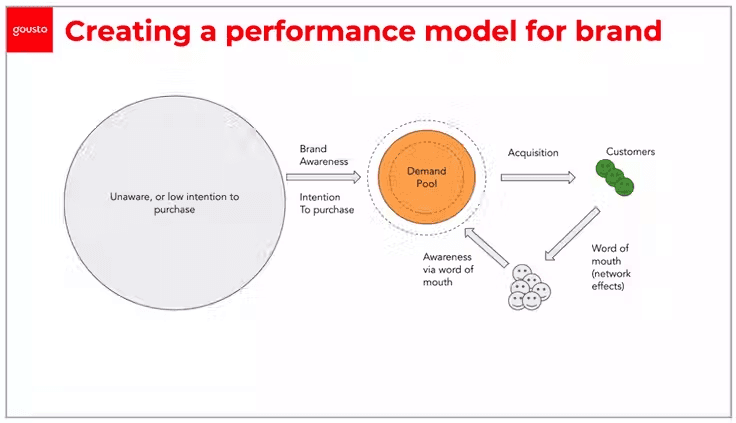 gousto

Creating a performance model for brand

Unaware, or low intention to purchase

Brand Awareness

Intention To purchase

Demand Pool

Acquisition

Customers

Word of mouth (network effects)

Awareness via word of mouth